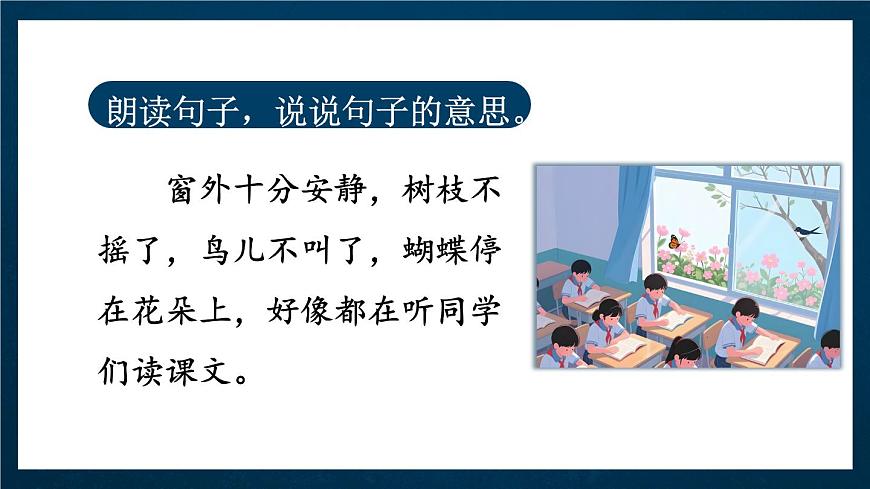 朗读句子，说说句子的意思。

窗外十分安静，树枝不摇了，鸟儿不叫了，蝴蝶停在花朵上，好像都在听同学们读课文。